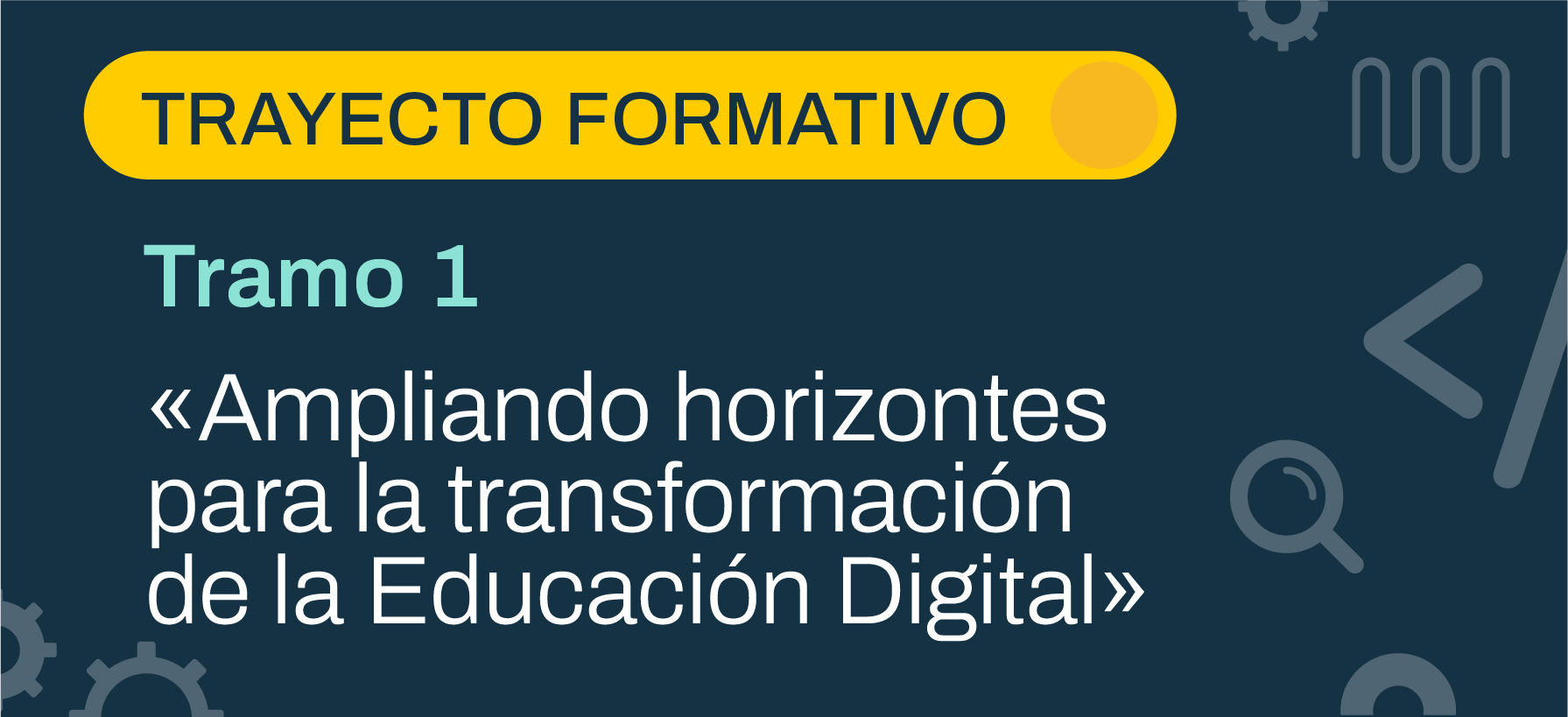 TRAYECTO FORMATIVO

Tramo 1

«Ampliando horizontes para la transformación de la Educación Digital»